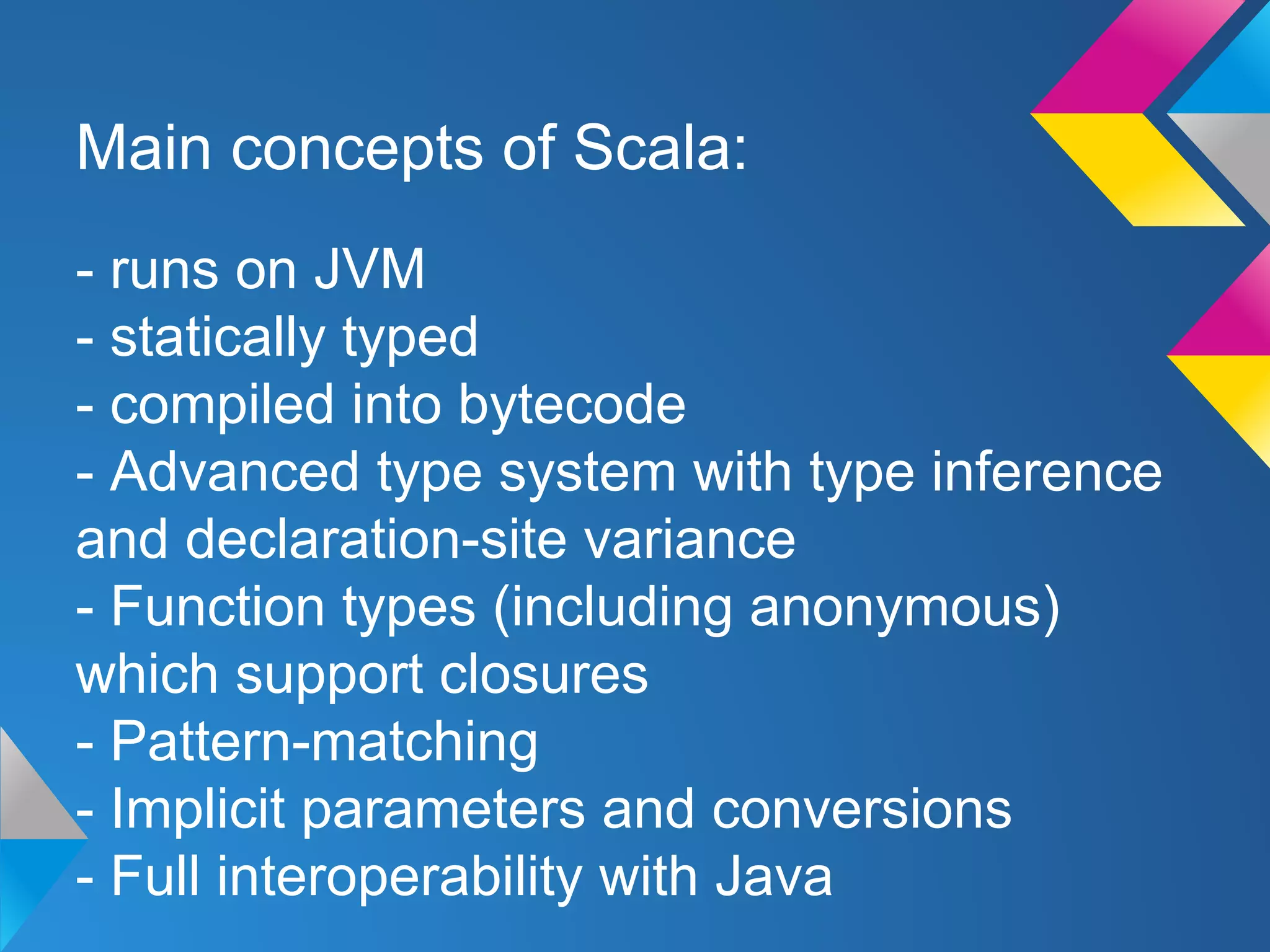 Main concepts of Scala:

- runs on JVM
- statically typed
- compiled into bytecode
- Advanced type system with type inference and declaration-site variance
- Function types (including anonymous) which support closures
- Pattern-matching
- Implicit parameters and conversions
- Full interoperability with Java